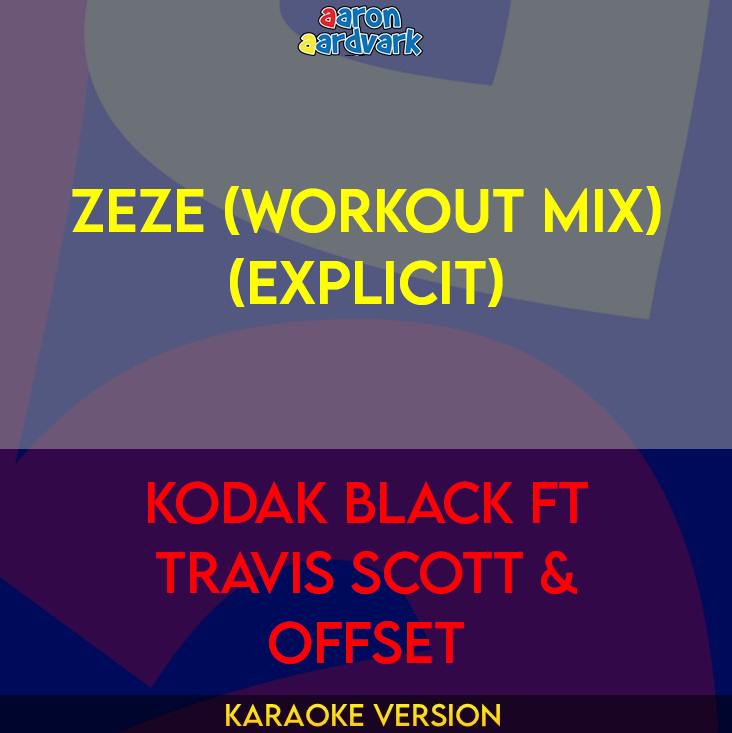 aaron aardvark

ZEZE (WORKOUT MIX) (EXPLICIT)

KODAK BLACK FT TRAVIS SCOTT & OFFSET

KARAOKE VERSION